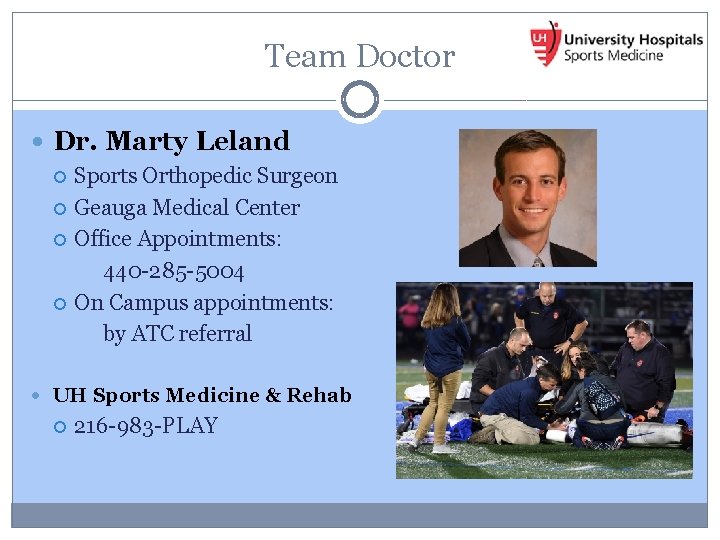 Team Doctor

UH University Hospitals Sports Medicine

Dr. Marty Leland
Sports Orthopedic Surgeon
Geauga Medical Center
Office Appointments:
440-285-5004
On Campus appointments:
by ATC referral

UH Sports Medicine & Rehab
216-983-PLAY